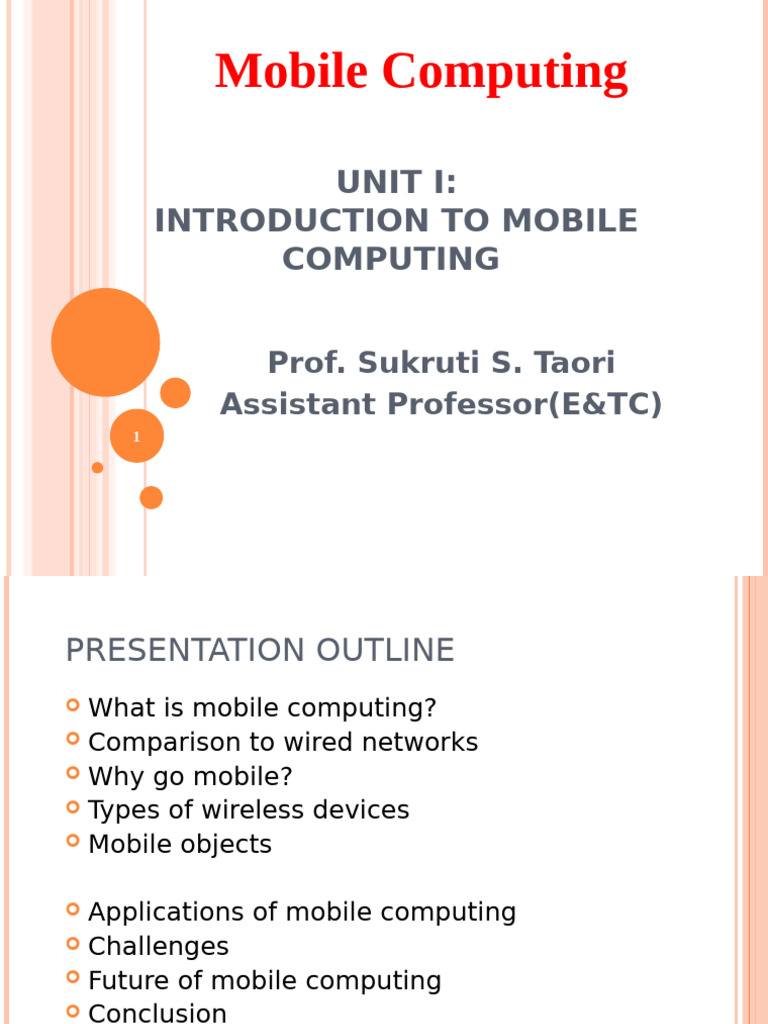 Mobile Computing

UNIT I:
INTRODUCTION TO MOBILE COMPUTING

Prof. Sukruti S. Taori
Assistant Professor(E&TC)

1

PRESENTATION OUTLINE

What is mobile computing?
Comparison to wired networks
Why go mobile?
Types of wireless devices
Mobile objects

Applications of mobile computing
Challenges
Future of mobile computing
Conclusion